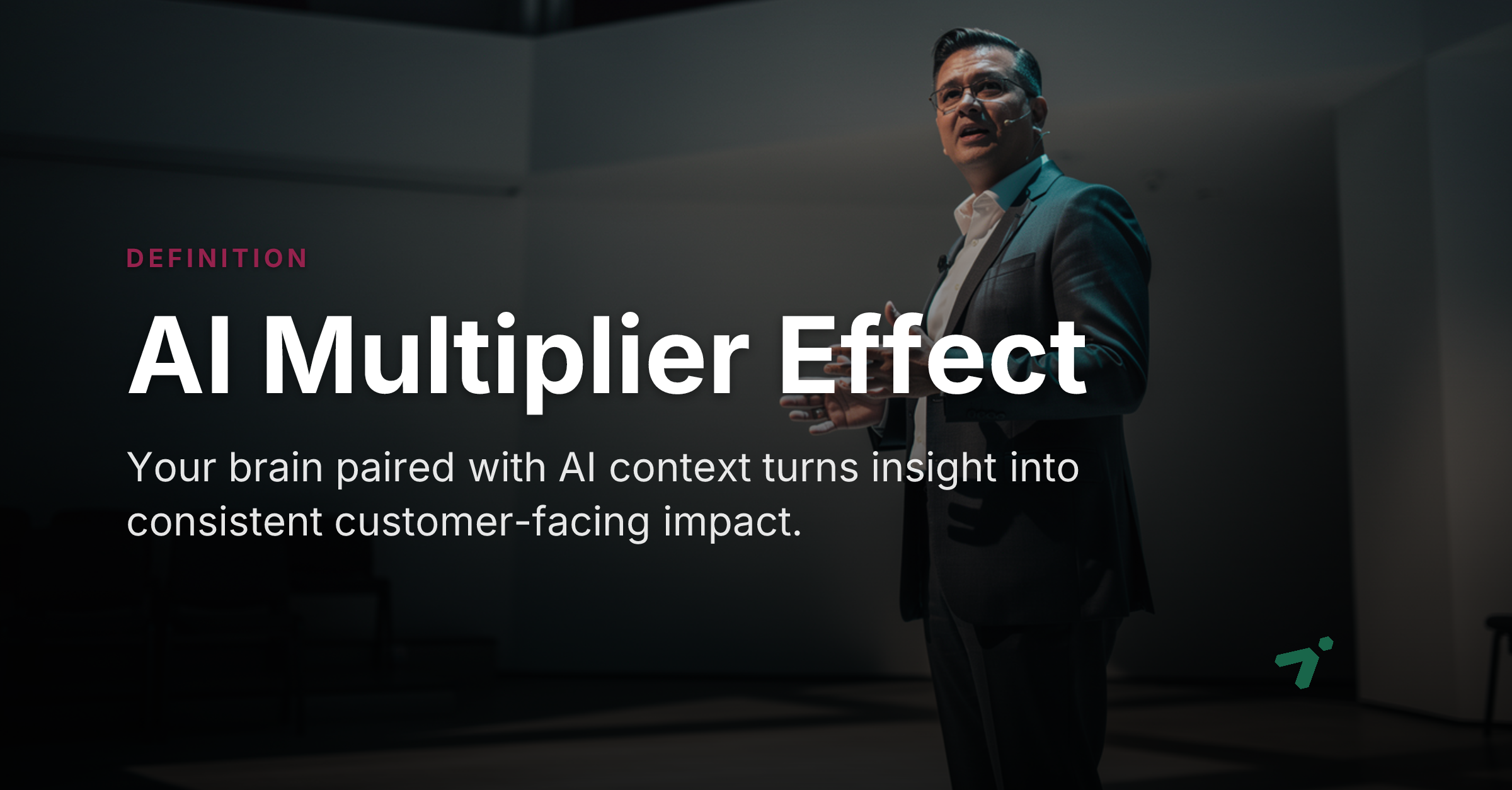 DEFINITION

AI Multiplier Effect

Your brain paired with AI context turns insight into consistent customer-facing impact.